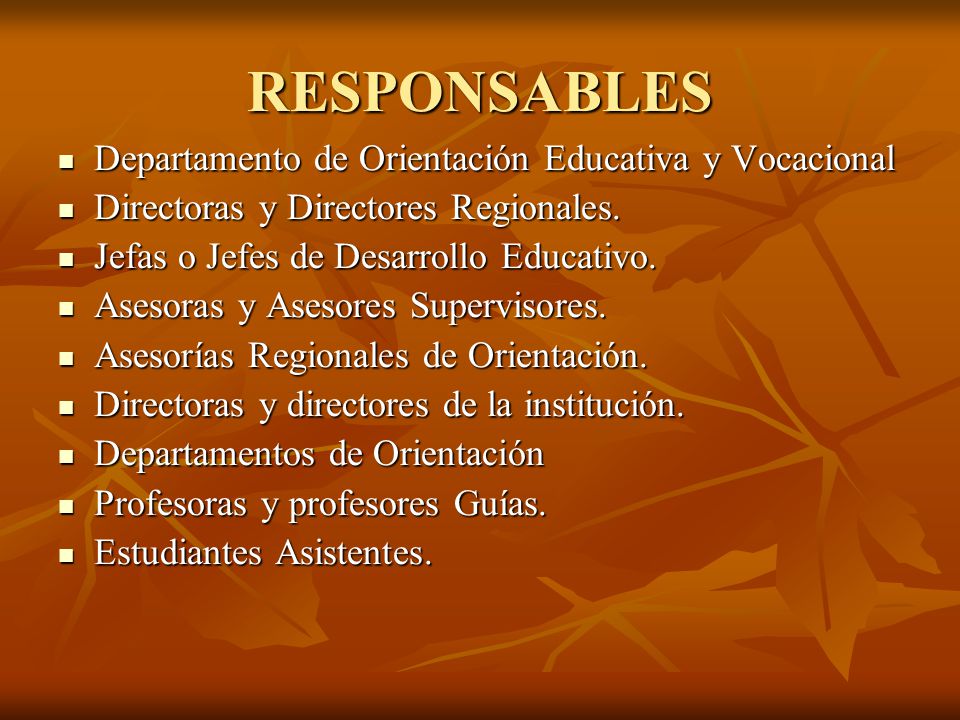 RESPONSABLES

- Departamento de Orientación Educativa y Vocacional
- Directoras y Directores Regionales.
- Jefas o Jefes de Desarrollo Educativo.
- Asesoras y Asesores Supervisores.
- Asesorías Regionales de Orientación.
- Directoras y directores de la institución.
- Departamentos de Orientación
- Profesoras y profesores Guías.
- Estudiantes Asistentes.